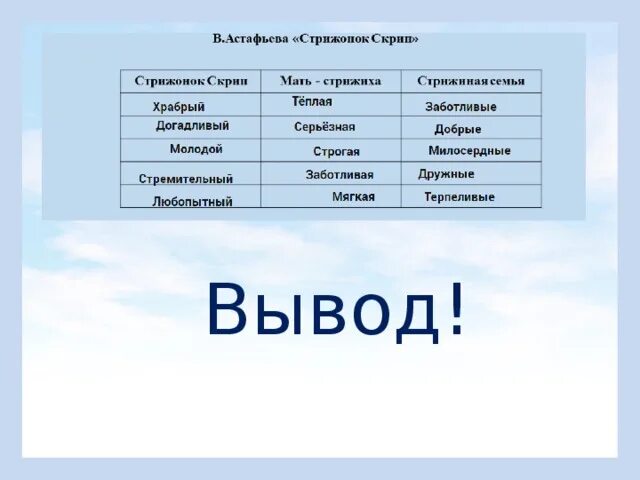 В.Астафьева «Стрижонок Скрип»

| Стрижонок Скрип | Мать - стрижиха | Стрижиная семья |
|---|---|---|
| Храбрый | Тёплая | Заботливые |
| Догадливый | Серьёзная | Добрые |
| Молодой | Строгая | Милосердные |
| Стремительный | Заботливая | Дружные |
| Любопытный | Мягкая | Терпеливые |

Вывод!